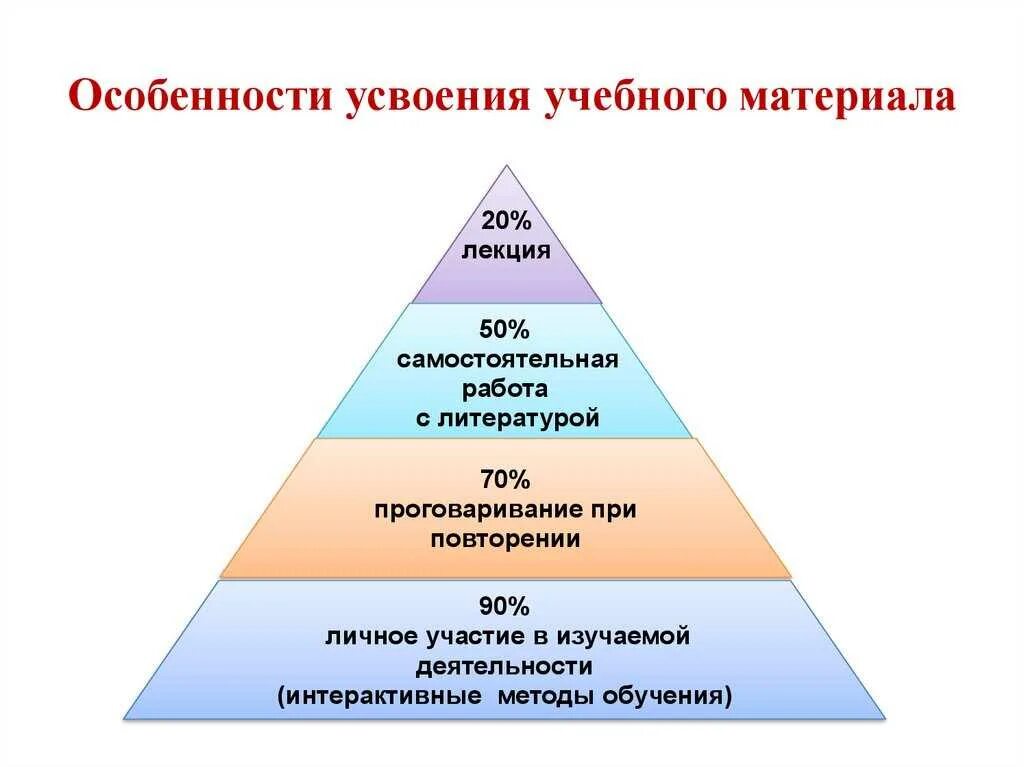 Особенности усвоения учебного материала

20%
лекция

50%
самостоятельная работа с литературой

70%
проговаривание при повторении

90%
личное участие в изучаемой деятельности
(интерактивные методы обучения)